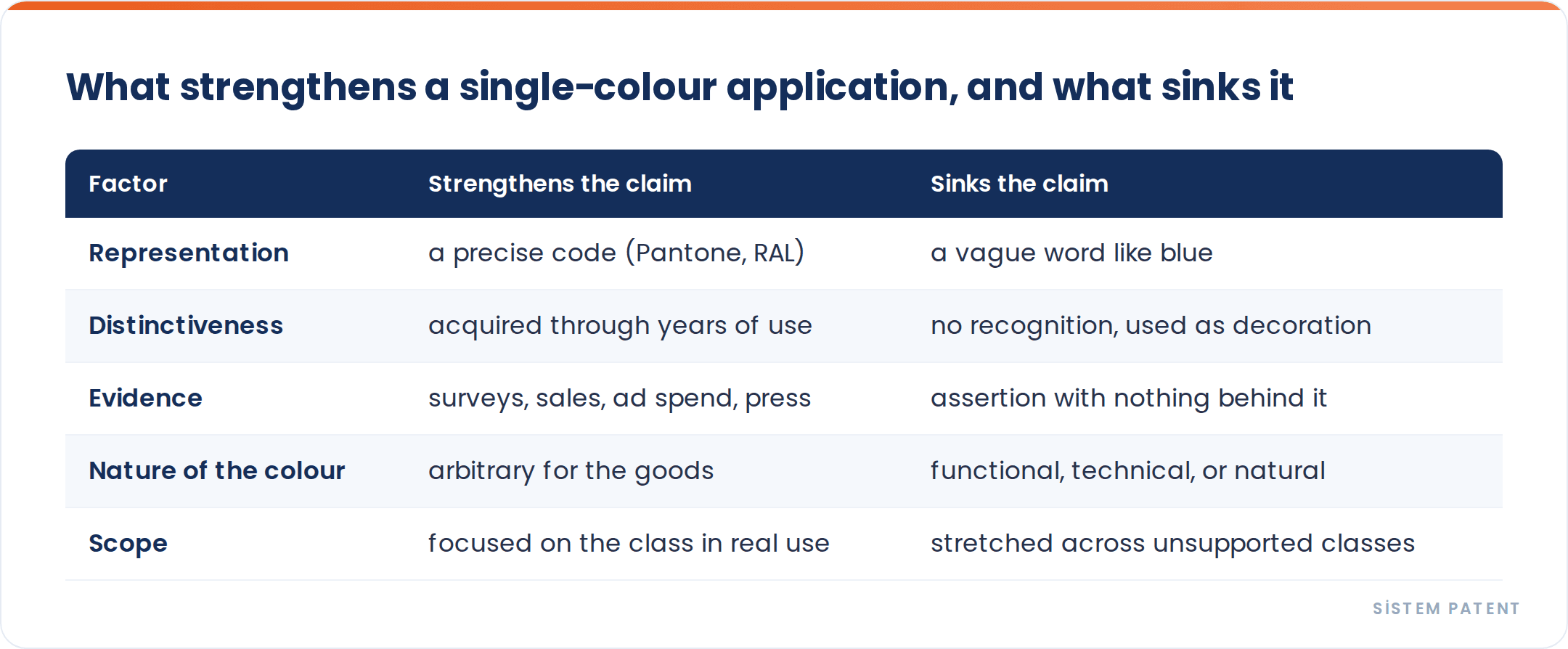 What strengthens a single-colour application, and what sinks it

| Factor | Strengthens the claim | Sinks the claim |
|---|---|---|
| Representation | a precise code (Pantone, RAL) | a vague word like blue |
| Distinctiveness | acquired through years of use | no recognition, used as decoration |
| Evidence | surveys, sales, ad spend, press | assertion with nothing behind it |
| Nature of the colour | arbitrary for the goods | functional, technical, or natural |
| Scope | focused on the class in real use | stretched across unsupported classes |

SİSTEM PATENT